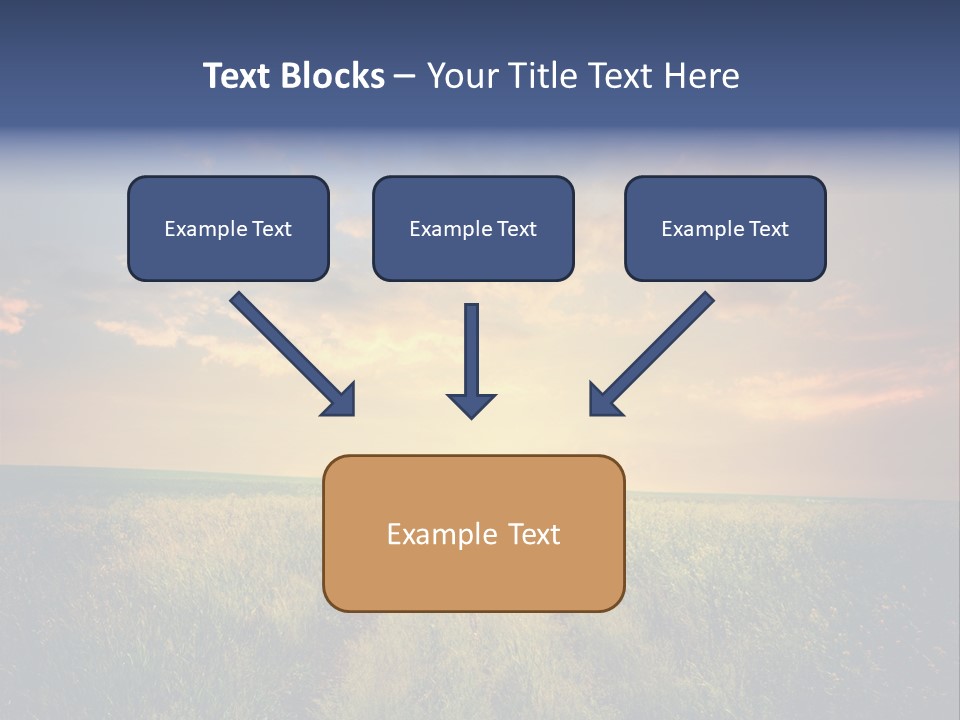 Text Blocks – Your Title Text Here

Example Text

Example Text

Example Text

Example Text